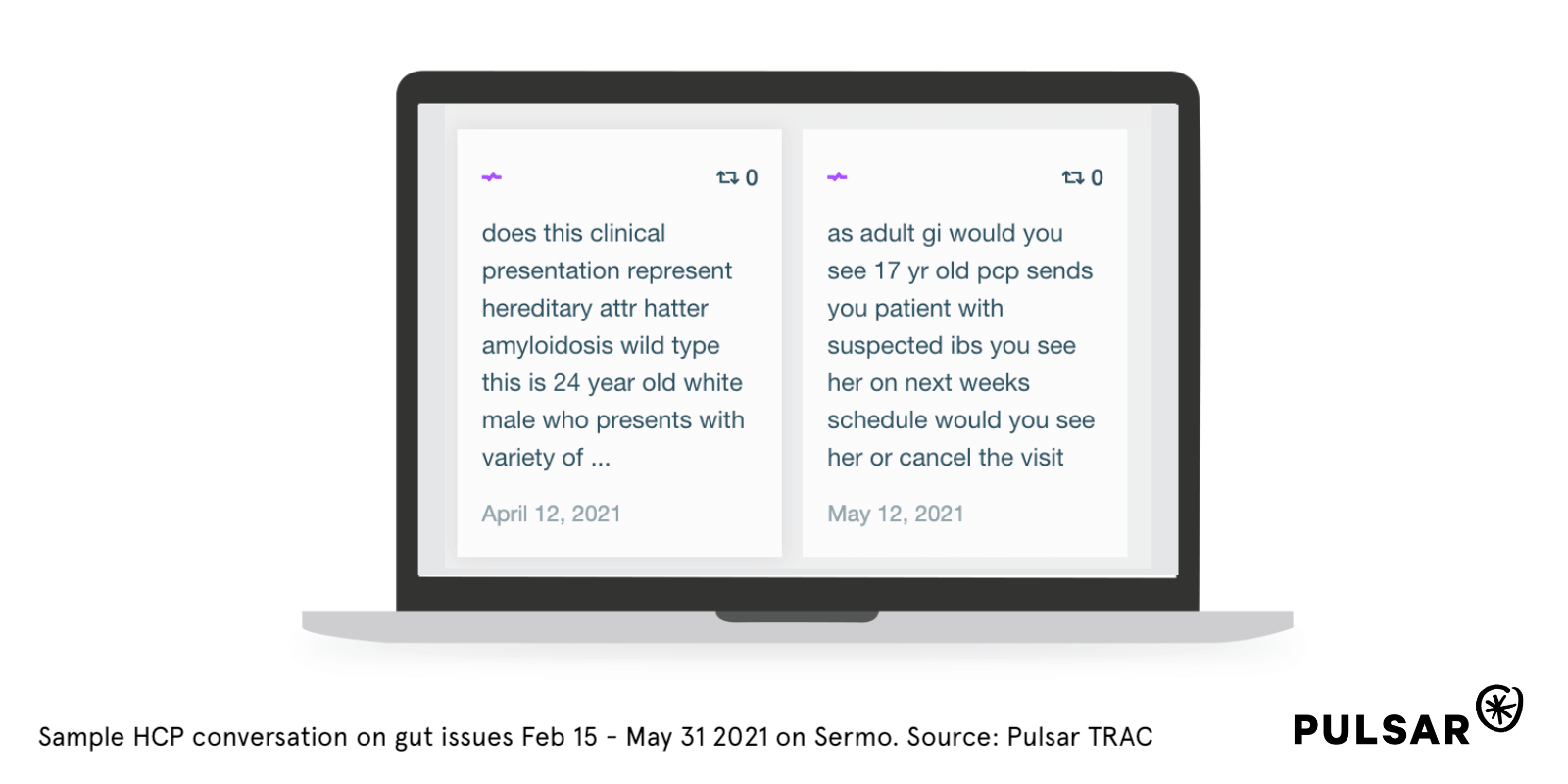 0

does this clinical presentation represent hereditary attr hatter amyloidosis wild type this is 24 year old white male who presents with variety of ...

April 12, 2021

0

as adult gi would you see 17 yr old pcp sends you patient with suspected ibs you see her on next weeks schedule would you see her or cancel the visit

May 12, 2021

Sample HCP conversation on gut issues Feb 15 - May 31 2021 on Sermo. Source: Pulsar TRAC

PULSAR